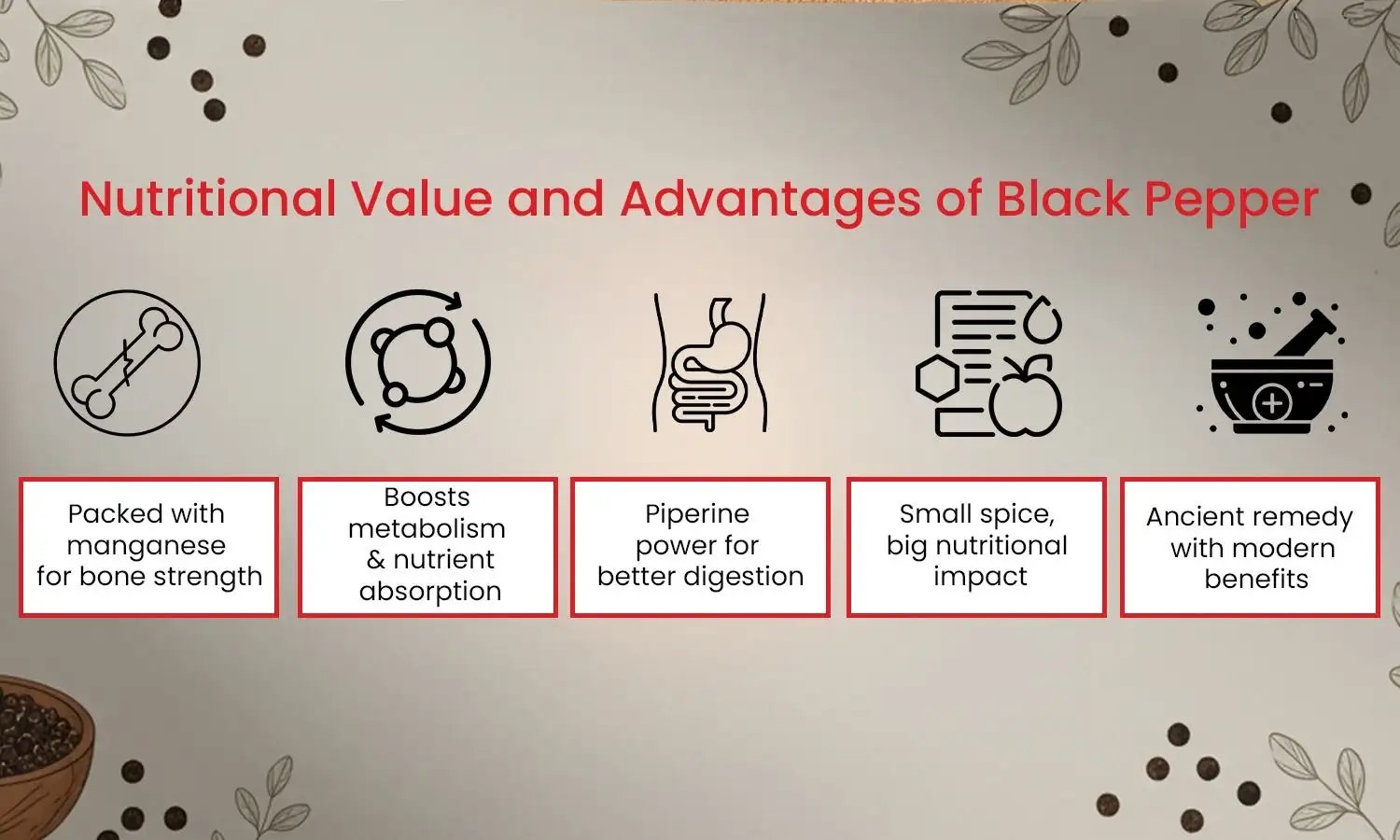 Nutritional Value and Advantages of Black Pepper

Packed with manganese for bone strength

Boosts metabolism & nutrient absorption

Piperine power for better digestion

Small spice, big nutritional impact

Ancient remedy with modern benefits